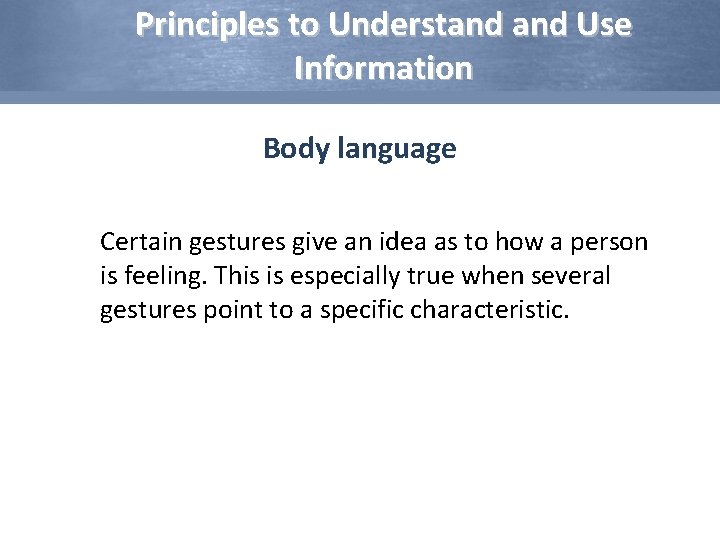 Principles to Understand and Use Information

Body language

Certain gestures give an idea as to how a person is feeling. This is especially true when several gestures point to a specific characteristic.